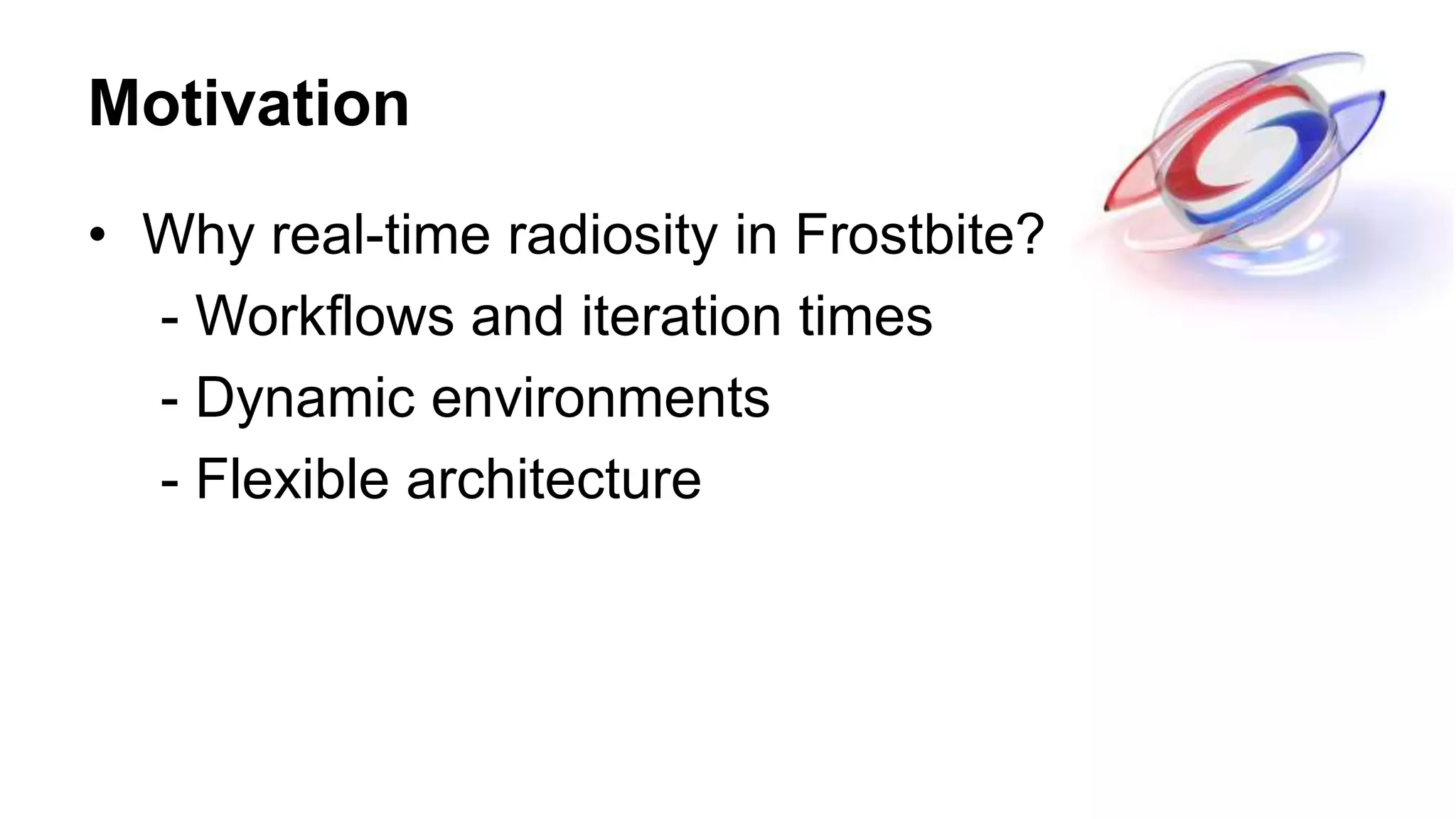 Motivation

• Why real-time radiosity in Frostbite?
- Workflows and iteration times
- Dynamic environments
- Flexible architecture